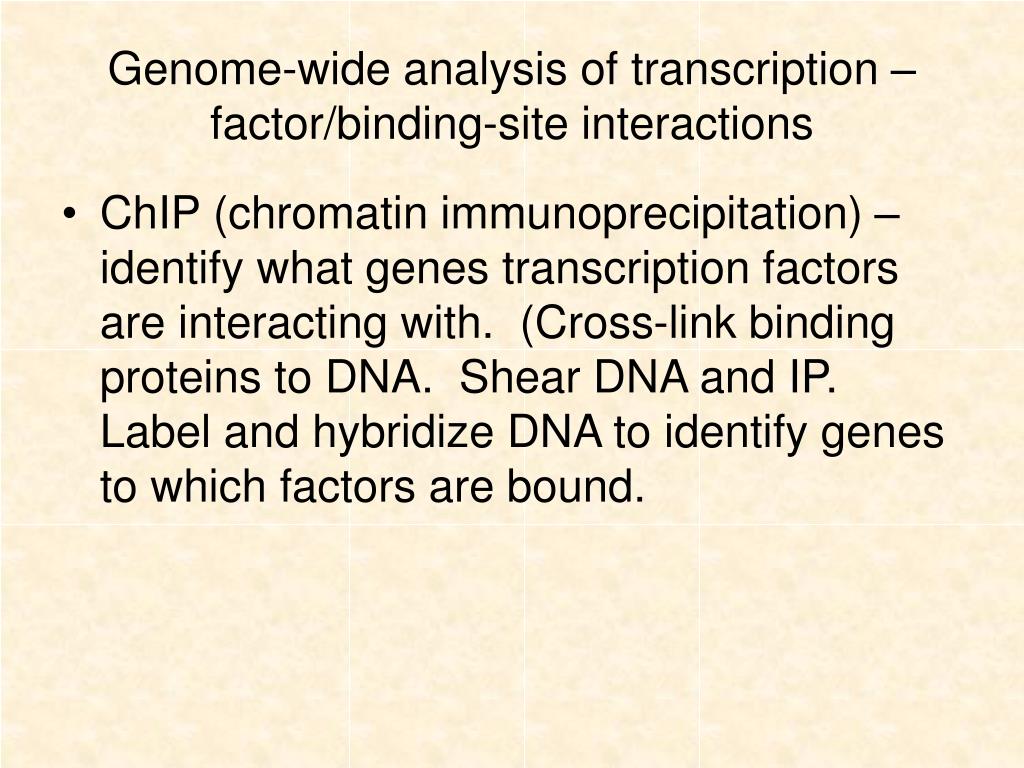 Genome-wide analysis of transcription – factor/binding-site interactions

• ChIP (chromatin immunoprecipitation) – identify what genes transcription factors are interacting with.  (Cross-link binding proteins to DNA.  Shear DNA and IP.  Label and hybridize DNA to identify genes to which factors are bound.